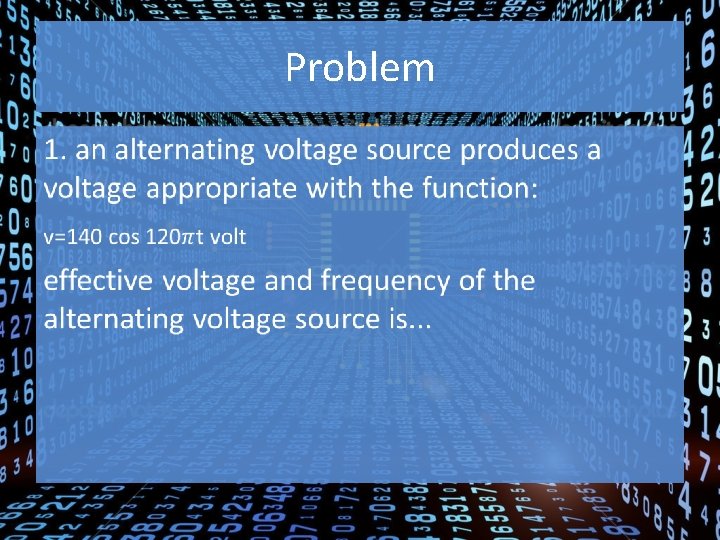 Problem

1. an alternating voltage source produces a voltage appropriate with the function:

v=140 cos 120$\pi$t volt

effective voltage and frequency of the alternating voltage source is...